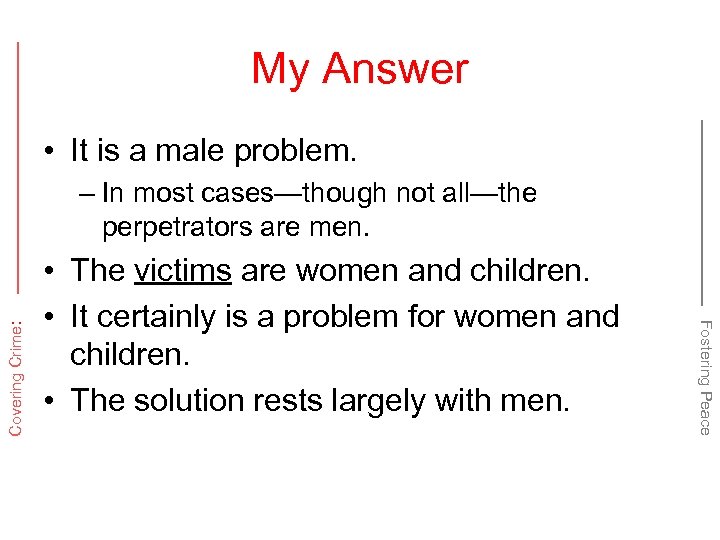 Covering Crime:

My Answer

• It is a male problem.
– In most cases—though not all—the perpetrators are men.
• The victims are women and children.
• It certainly is a problem for women and children.
• The solution rests largely with men.

Fostering Peace